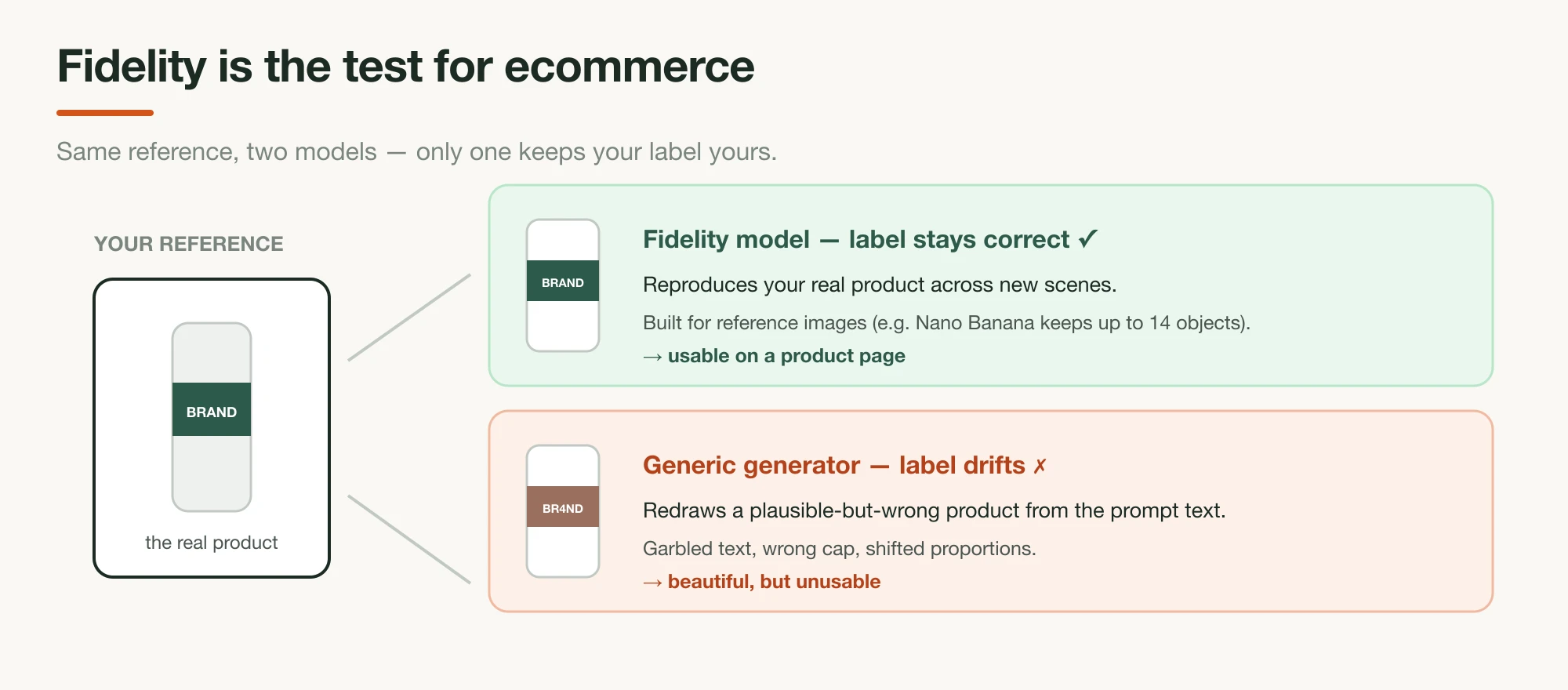 Fidelity is the test for ecommerce

Same reference, two models — only one keeps your label yours.

YOUR REFERENCE

BRAND

the real product

BRAND

Fidelity model — label stays correct ✓

Reproduces your real product across new scenes.

Built for reference images (e.g. Nano Banana keeps up to 14 objects).

→ usable on a product page

BR4ND

Generic generator — label drifts ✗

Redraws a plausible-but-wrong product from the prompt text.

Garbled text, wrong cap, shifted proportions.

→ beautiful, but unusable